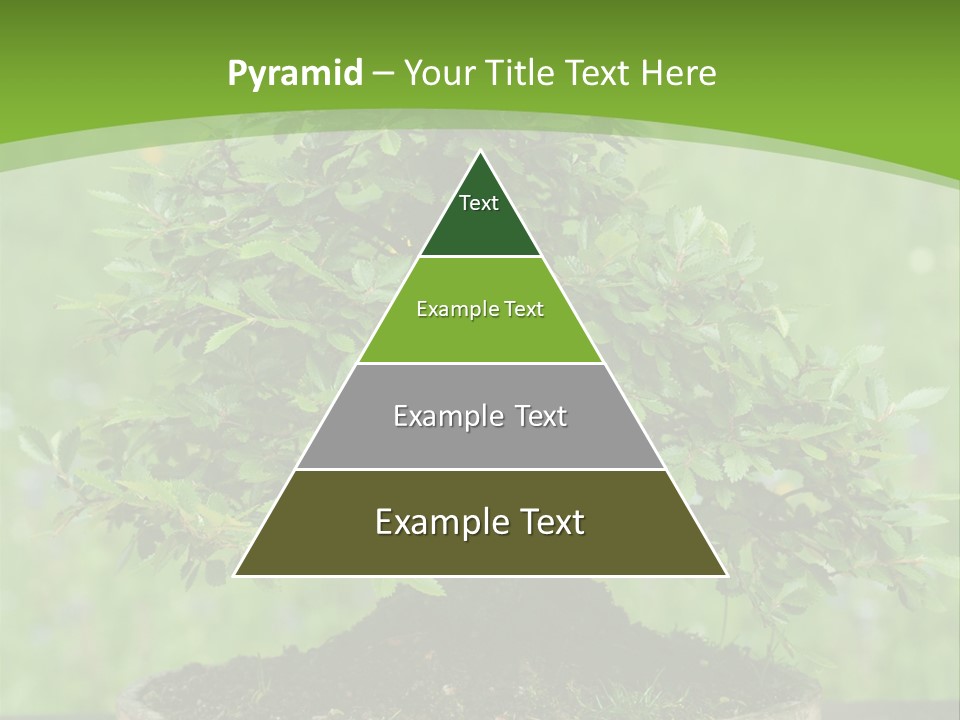 Pyramid – Your Title Text Here

Text

Example Text

Example Text

Example Text